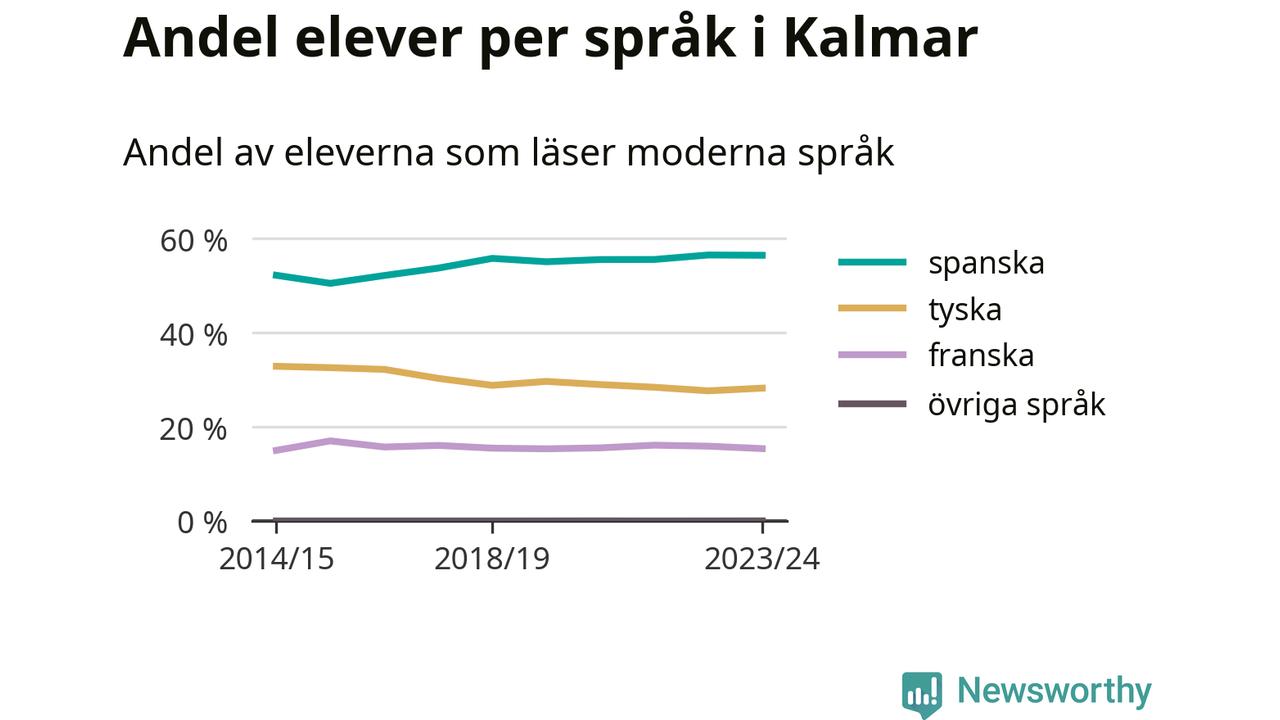 Andel elever per språk i Kalmar

Andel av eleverna som läser moderna språk

60 %
40 %
20 %
0 %
2014/15
2018/19
2023/24

spanska
tyska
franska
övriga språk

Newsworthy